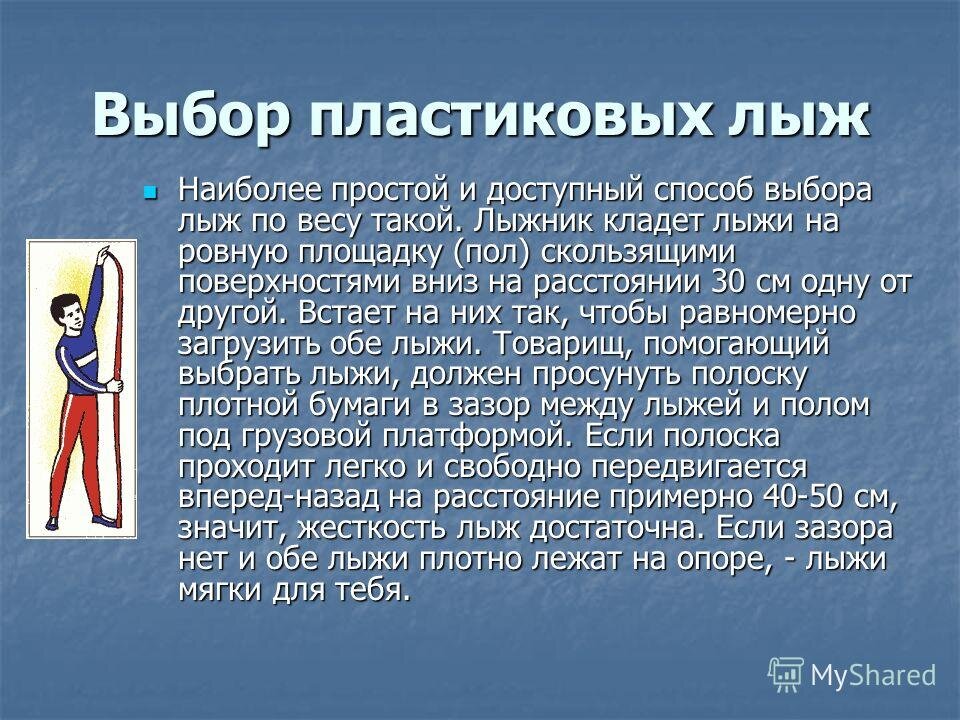 Выбор пластиковых лыж

Наиболее простой и доступный способ выбора лыж по весу такой. Лыжник кладет лыжи на ровную площадку (пол) скользящими поверхностями вниз на расстоянии 30 см одну от другой. Встает на них так, чтобы равномерно загрузить обе лыжи. Товарищ, помогающий выбрать лыжи, должен просунуть полоску плотной бумаги в зазор между лыжей и полом под грузовой платформой. Если полоска проходит легко и свободно передвигается вперед-назад на расстояние примерно 40-50 см, значит, жесткость лыж достаточна. Если зазора нет и обе лыжи плотно лежат на опоре, - лыжи мягки для тебя.

MyShared